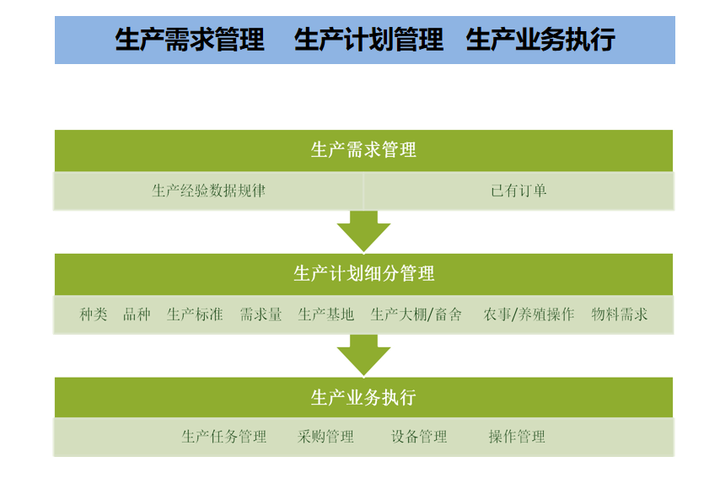 生产需求管理　生产计划管理　生产业务执行

生产需求管理

生产经验数据规律

已有订单

生产计划细分管理

种类　品种　生产标准　需求量　生产基地　生产大棚/畜舍　农事/养殖操作　物料需求

生产业务执行

生产任务管理　采购管理　设备管理　操作管理